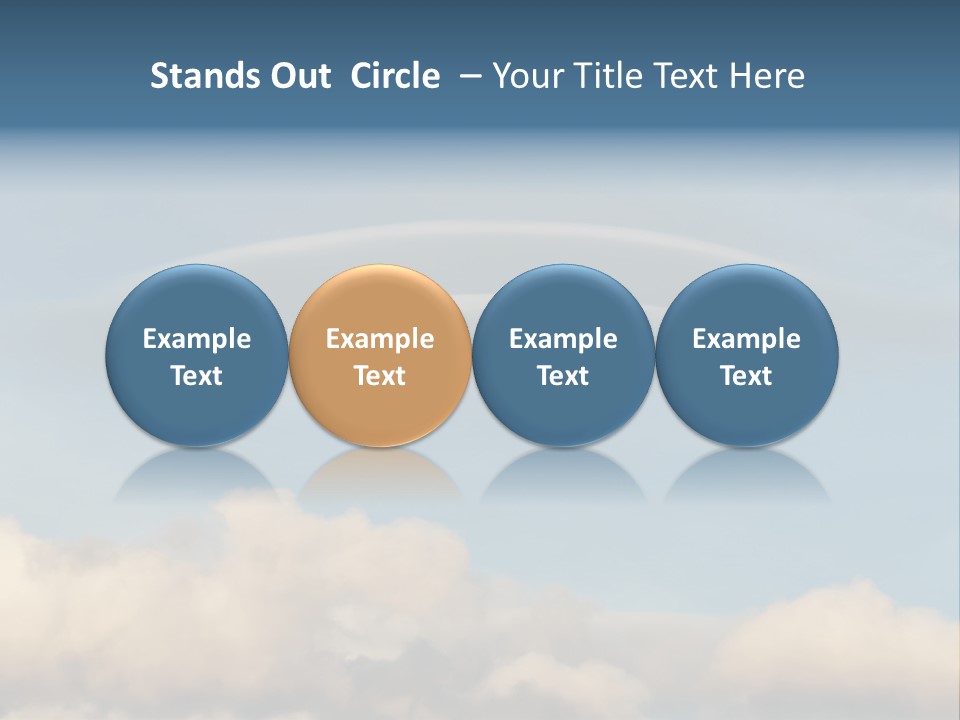 Stands Out Circle – Your Title Text Here

Example Text

Example Text

Example Text

Example Text